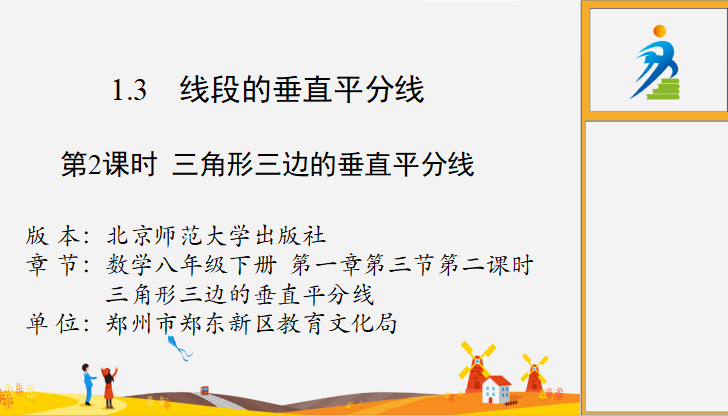 1.3　线段的垂直平分线

第2课时 三角形三边的垂直平分线

版 本：北京师范大学出版社
章 节：数学八年级下册 第一章第三节第二课时 三角形三边的垂直平分线
单 位：郑州市郑东新区教育文化局